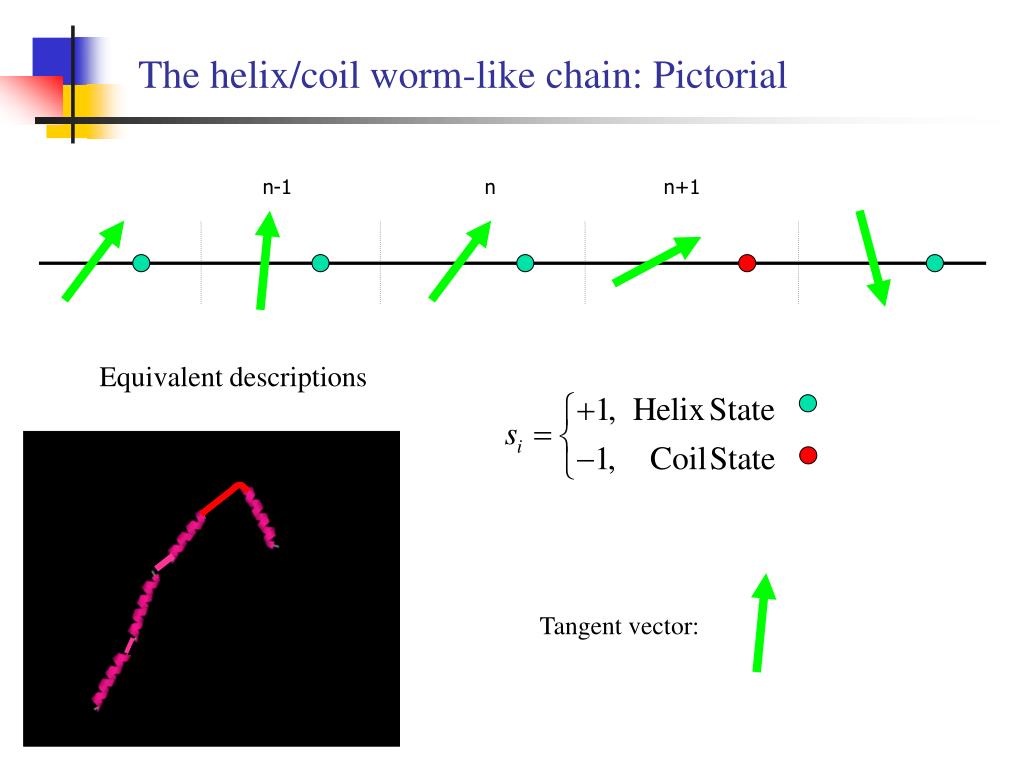 The helix/coil worm-like chain: Pictorial

n-1

n

n+1

Equivalent descriptions

$s_i = \begin{cases} +1, & \text{Helix State} \\ -1, & \text{Coil State} \end{cases}$

Tangent vector: